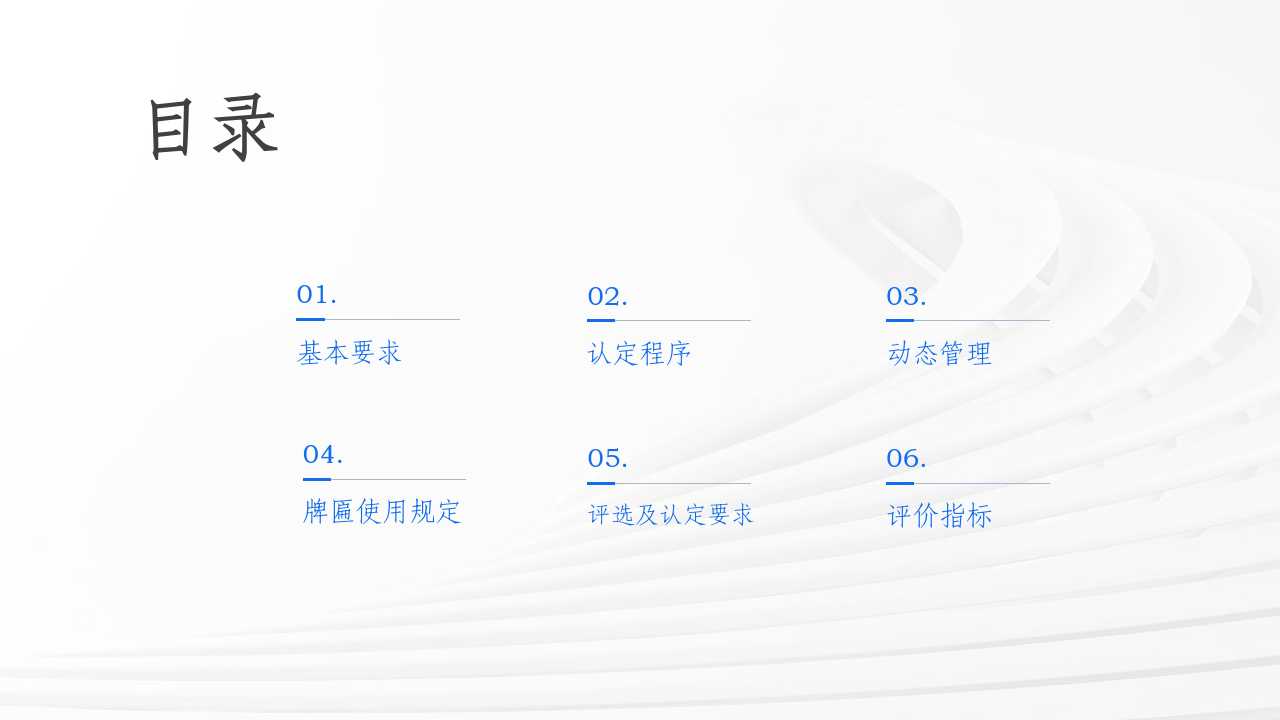 目录

01.
基本要求

02.
认定程序

03.
动态管理

04.
牌匾使用规定

05.
评选及认定要求

06.
评价指标